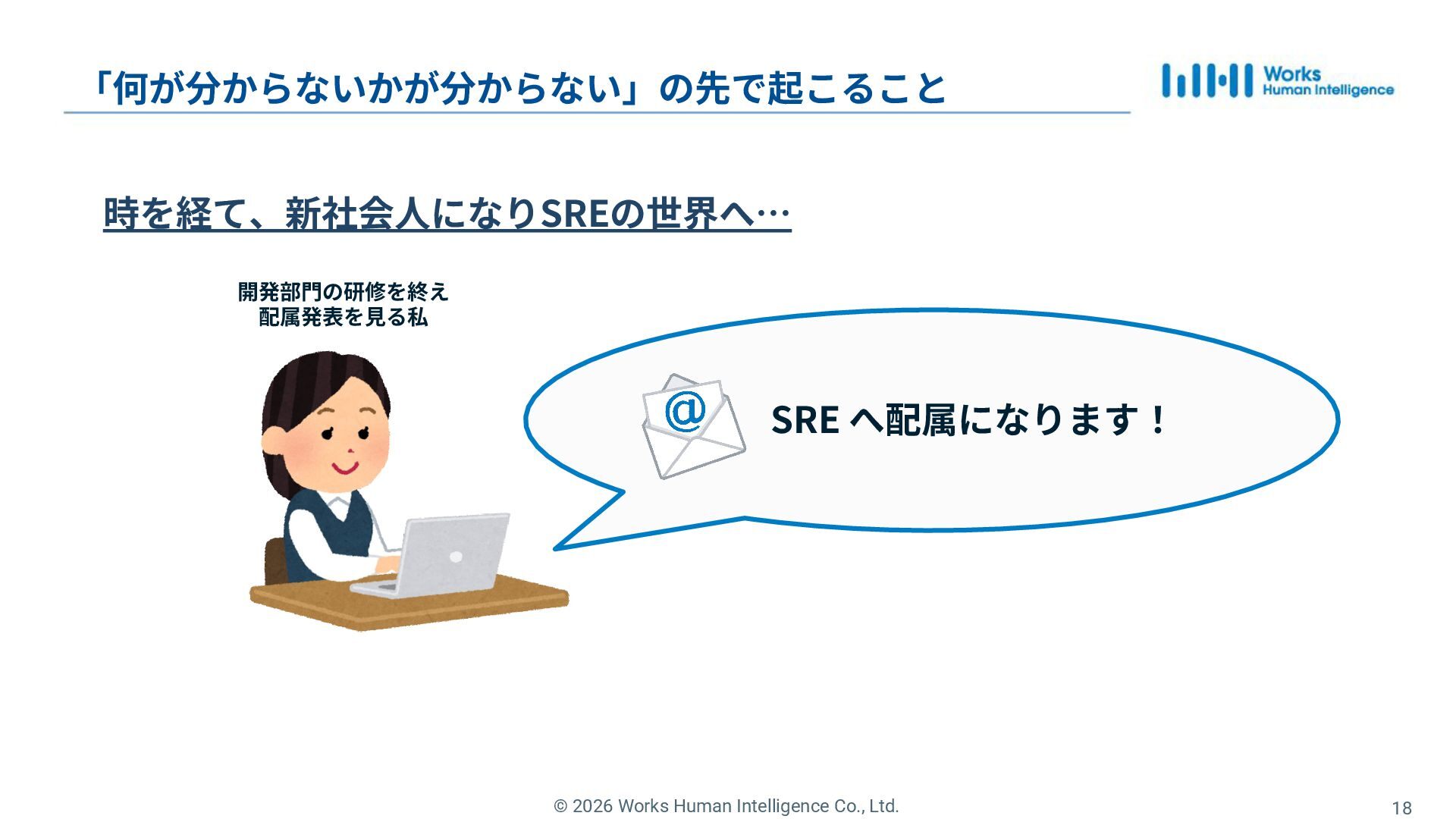 「何が分からないかが分からない」の先で起こること

Works Human Intelligence

時を経て、新社会人になりSREの世界へ…

開発部門の研修を終え
配属発表を見る私

@

SRE へ配属になります！

© 2026 Works Human Intelligence Co., Ltd.

18